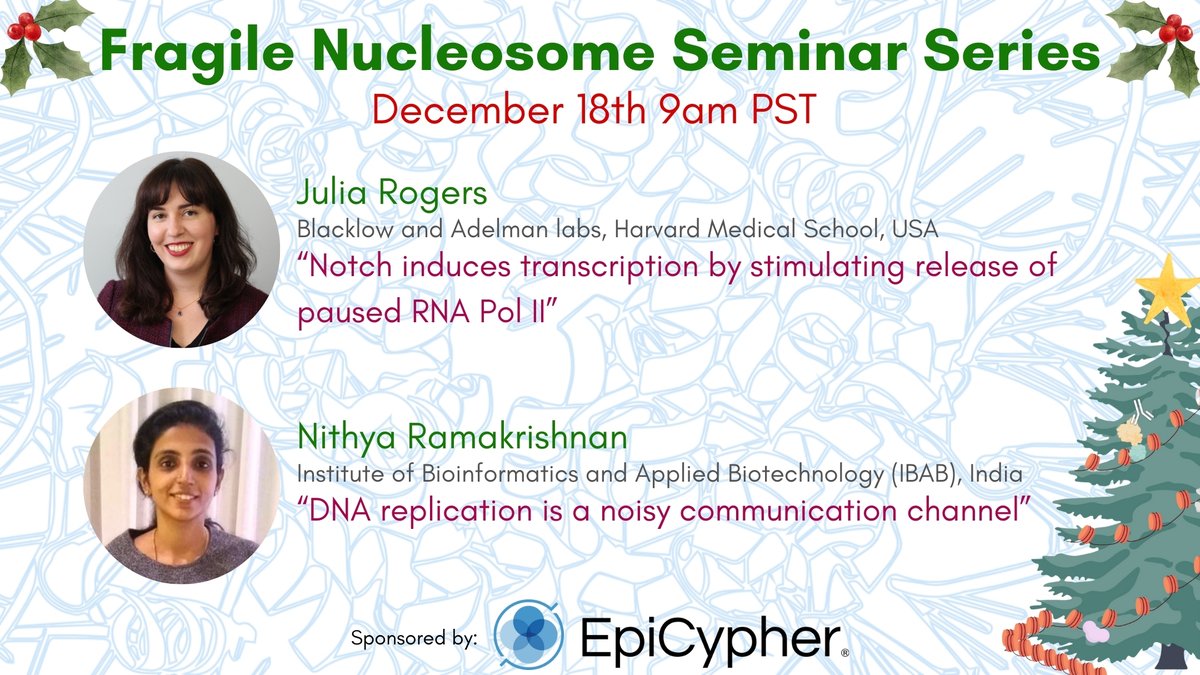 Fragile Nucleosome Seminar Series

December 18th 9am PST

Julia Rogers
Blacklow and Adelman labs, Harvard Medical School, USA
“Notch induces transcription by stimulating release of paused RNA Pol II”

Nithya Ramakrishnan
Institute of Bioinformatics and Applied Biotechnology (IBAB), India
“DNA replication is a noisy communication channel”

Sponsored by: EpiCypher®